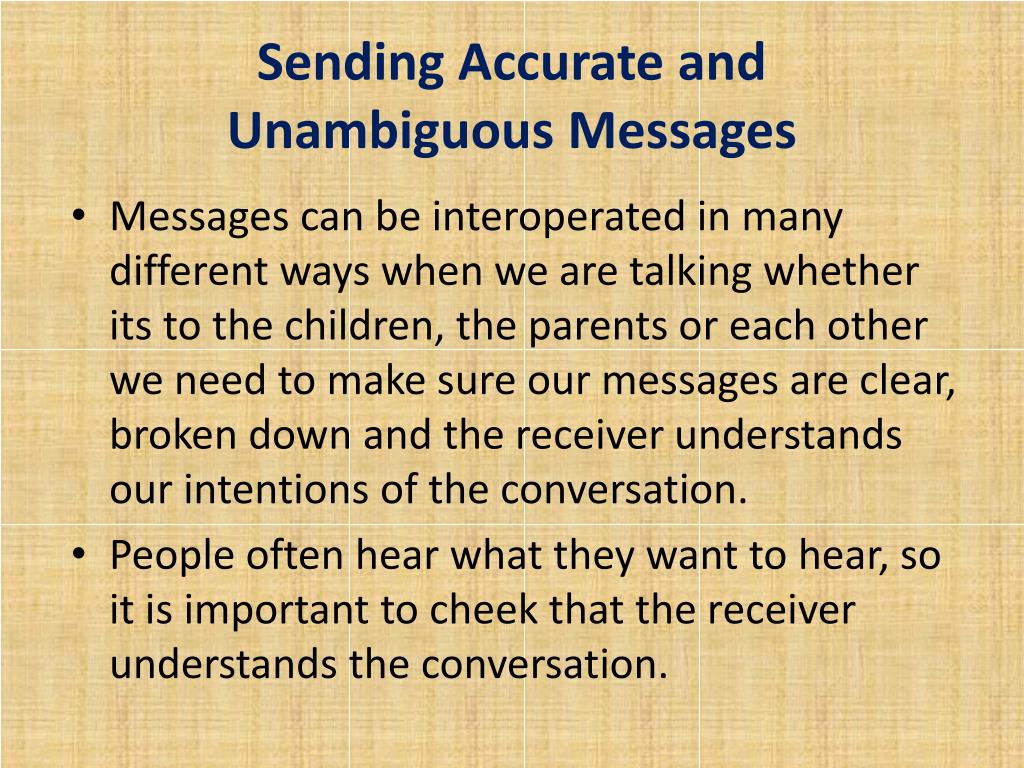 Sending Accurate and Unambiguous Messages

• Messages can be interoperated in many different ways when we are talking whether its to the children, the parents or each other we need to make sure our messages are clear, broken down and the receiver understands our intentions of the conversation.
• People often hear what they want to hear, so it is important to cheek that the receiver understands the conversation.